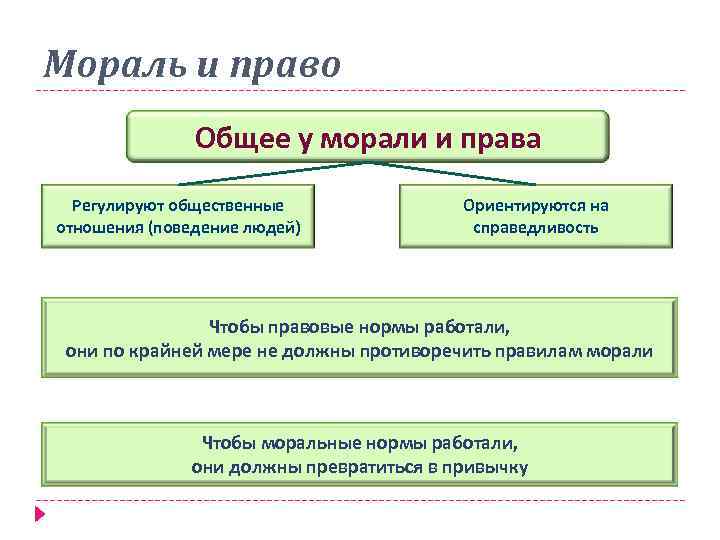 Мораль и право

Общее у морали и права

Регулируют общественные отношения (поведение людей)

Ориентируются на справедливость

Чтобы правовые нормы работали,
они по крайней мере не должны противоречить правилам морали

Чтобы моральные нормы работали,
они должны превратиться в привычку